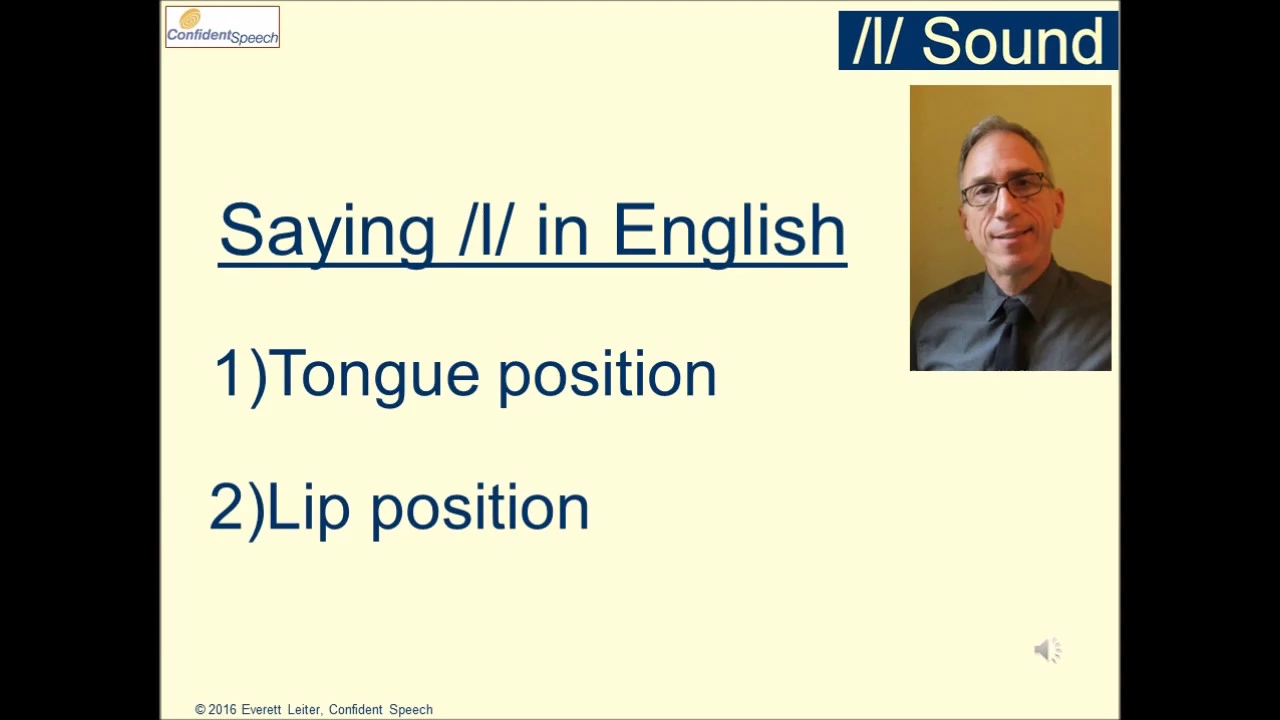 ConfidentSpeech

/l/ Sound

Saying /l/ in English

1)Tongue position

2)Lip position

© 2016 Everett Leiter, Confident Speech